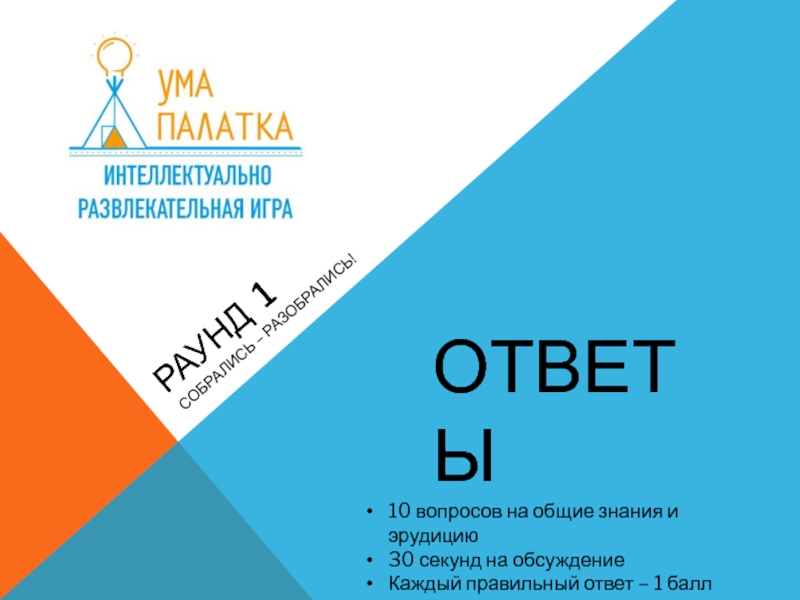 УМА
ПАЛАТКА
ИНТЕЛЛЕКТУАЛЬНО
РАЗВЛЕКАТЕЛЬНАЯ ИГРА

РАУНД 1
СОБРАЛИСЬ – РАЗОБРАЛИСЬ!

ОТВЕТЫ

• 10 вопросов на общие знания и эрудицию
• 30 секунд на обсуждение
• Каждый правильный ответ – 1 балл